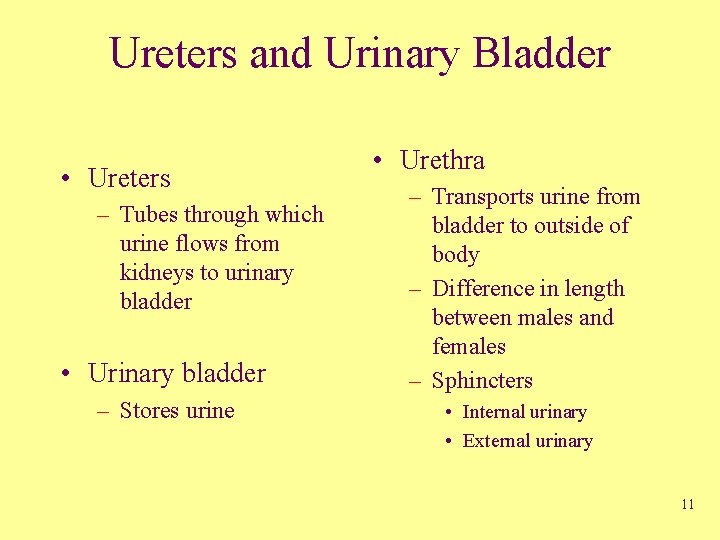 Ureters and Urinary Bladder

• Ureters
– Tubes through which urine flows from kidneys to urinary bladder

• Urinary bladder
– Stores urine

• Urethra
– Transports urine from bladder to outside of body
– Difference in length between males and females
– Sphincters
• Internal urinary
• External urinary

11